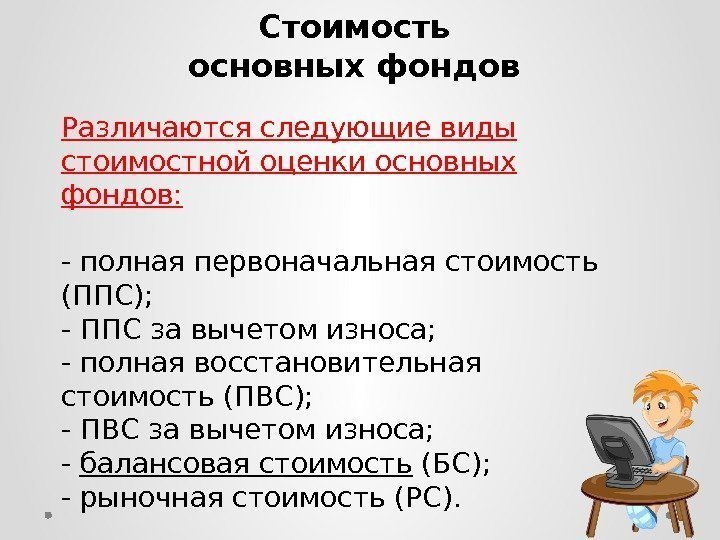 Стоимость основных фондов

Различаются следующие виды стоимостной оценки основных фондов:

- полная первоначальная стоимость (ППС);
- ППС за вычетом износа;
- полная восстановительная стоимость (ПВС);
- ПВС за вычетом износа;
- балансовая стоимость (БС);
- рыночная стоимость (РС).